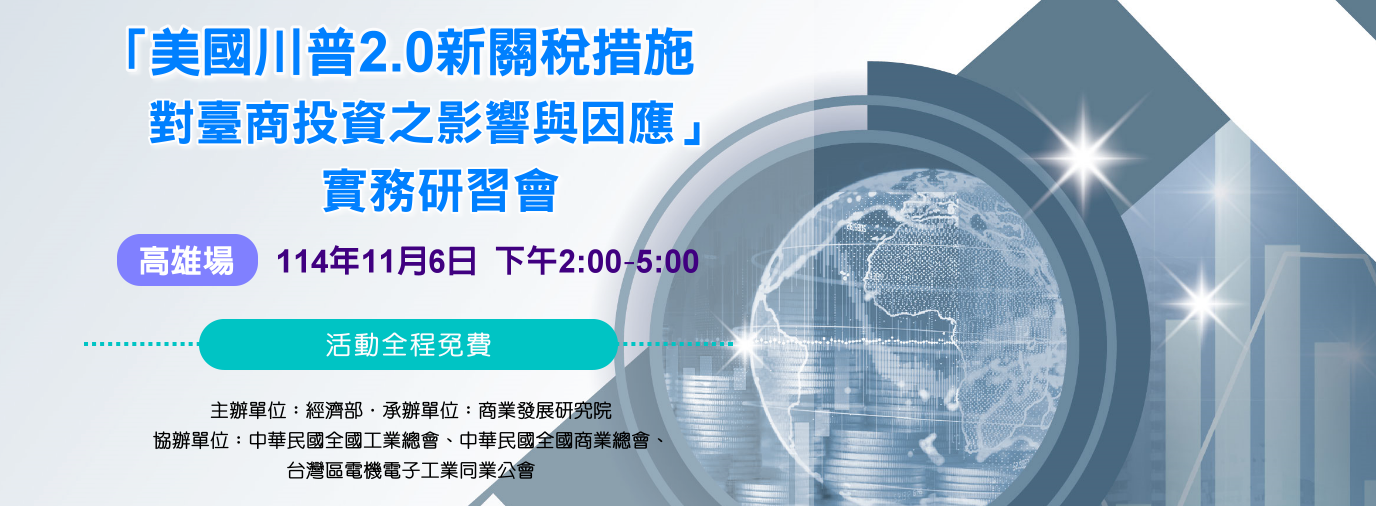 「美國川普2.0新關稅措施
對臺商投資之影響與因應」
實務研習會

高雄場 114年11月6日 下午2:00-5:00

活動全程免費

主辦單位：經濟部．承辦單位：商業發展研究院
協辦單位：中華民國全國工業總會、中華民國全國商業總會、
台灣區電機電子工業同業公會